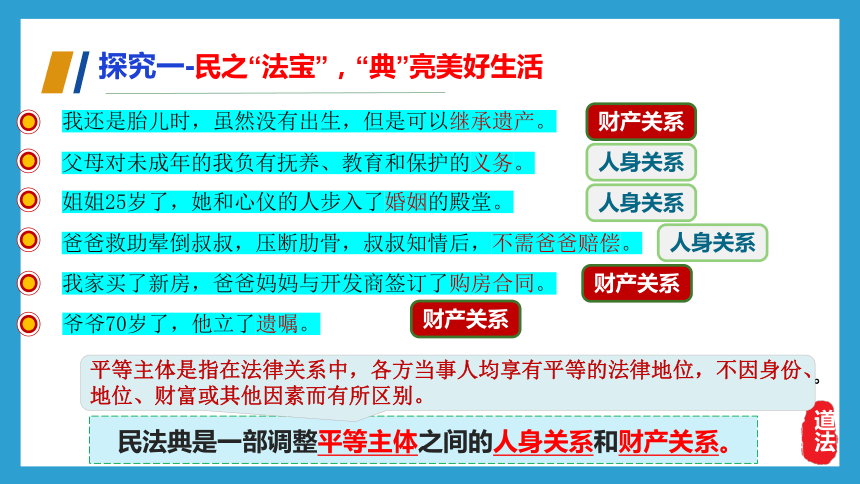 探究一-民之“法宝”，“典”亮美好生活

我还是胎儿时，虽然没有出生，但是可以继承遗产。 财产关系

父母对未成年的我负有抚养、教育和保护的义务。 人身关系

姐姐25岁了，她和心仪的人步入了婚姻的殿堂。 人身关系

爸爸救助晕倒叔叔，压断肋骨，叔叔知情后，不需爸爸赔偿。 人身关系

我家买了新房，爸爸妈妈与开发商签订了购房合同。 财产关系

爷爷70岁了，他立了遗嘱。 财产关系

平等主体是指在法律关系中，各方当事人均享有平等的法律地位，不因身份、地位、财富或其他因素而有所区别。

民法典是一部调整平等主体之间的人身关系和财产关系。

道法